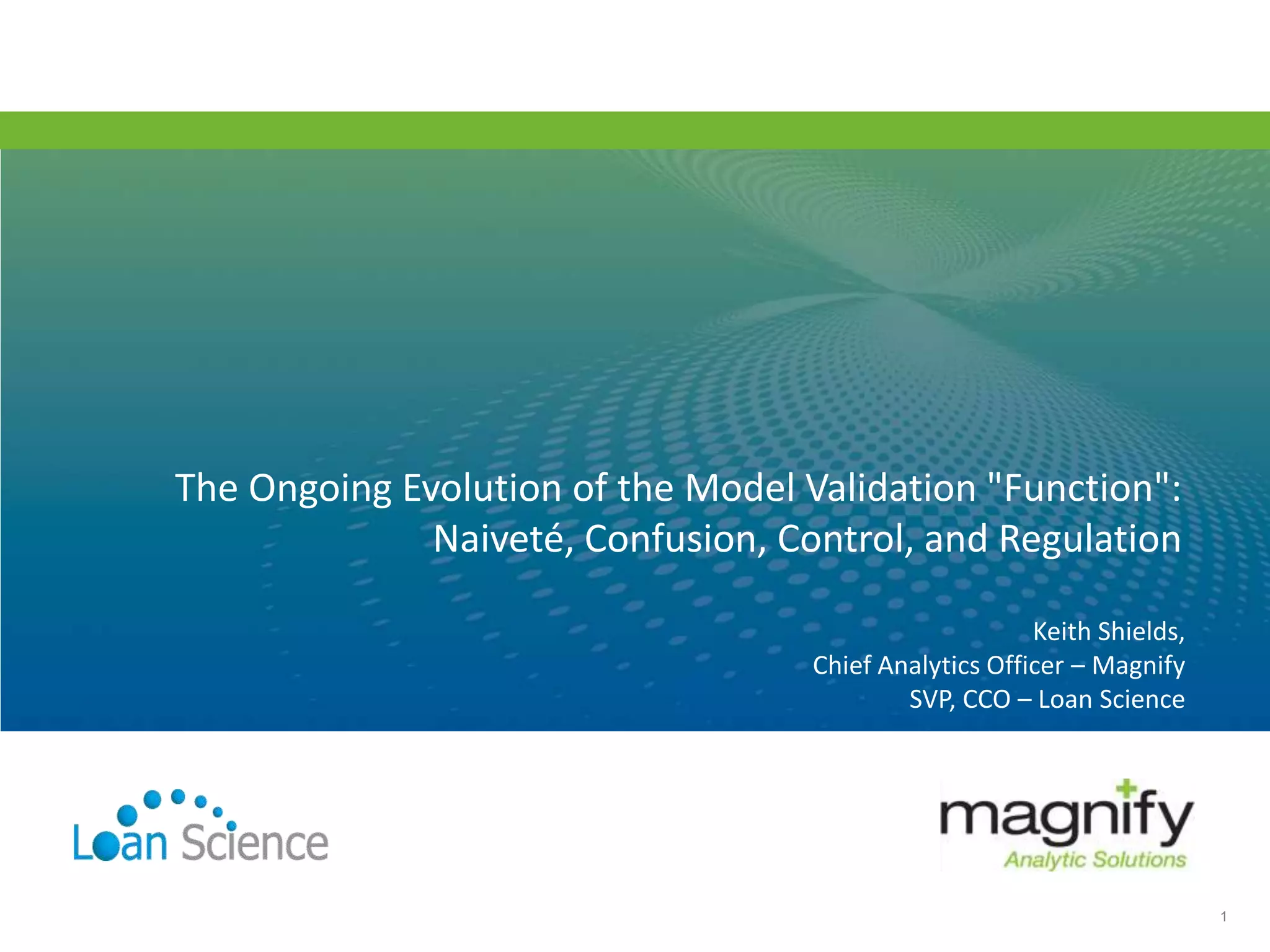 The Ongoing Evolution of the Model Validation "Function": Naiveté, Confusion, Control, and Regulation

Keith Shields,
Chief Analytics Officer – Magnify
SVP, CCO – Loan Science

Loan Science

magnify
Analytic Solutions

1